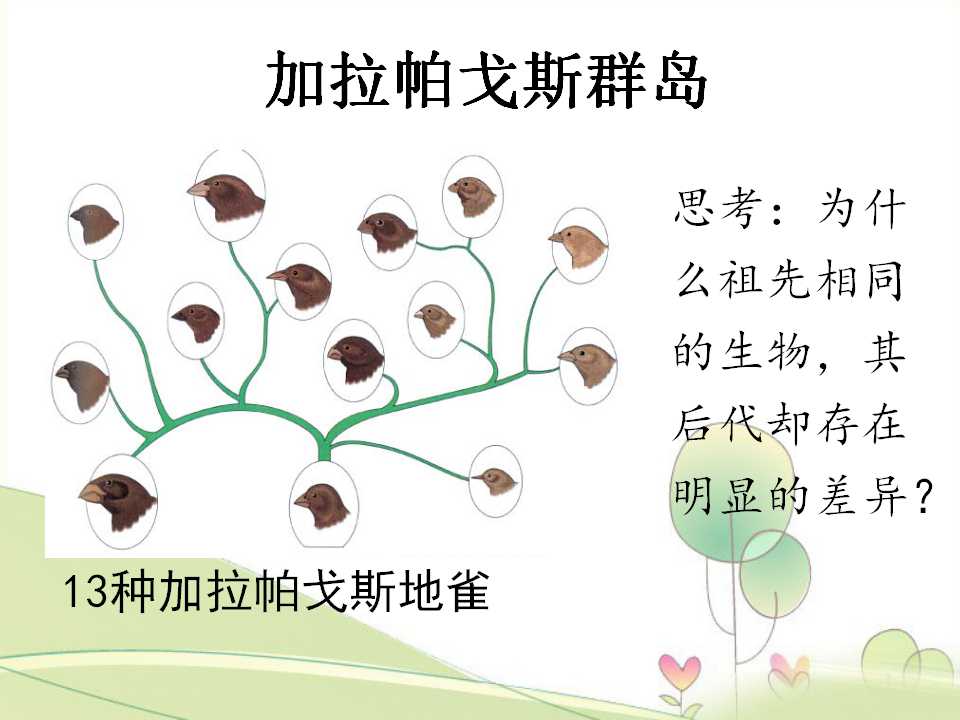 加拉帕戈斯群岛

思考：为什么祖先相同的生物，其后代却存在明显的差异？

13种加拉帕戈斯地雀